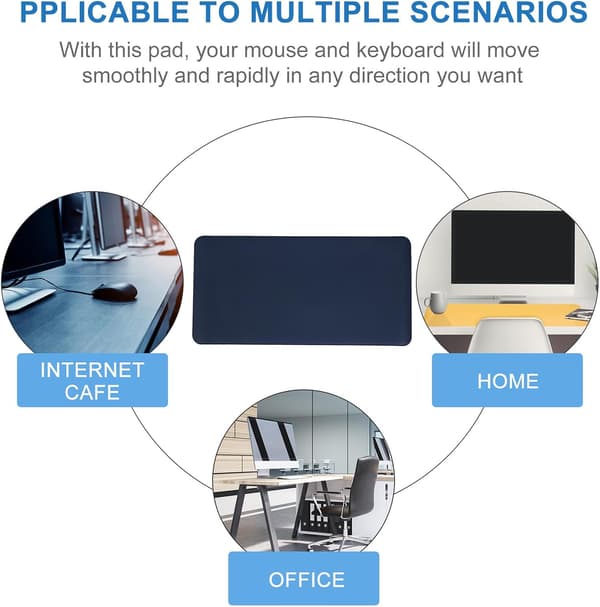 PPLICABLE TO MULTIPLE SCENARIOS

With this pad, your mouse and keyboard will move smoothly and rapidly in any direction you want

INTERNET CAFE

HOME

OFFICE